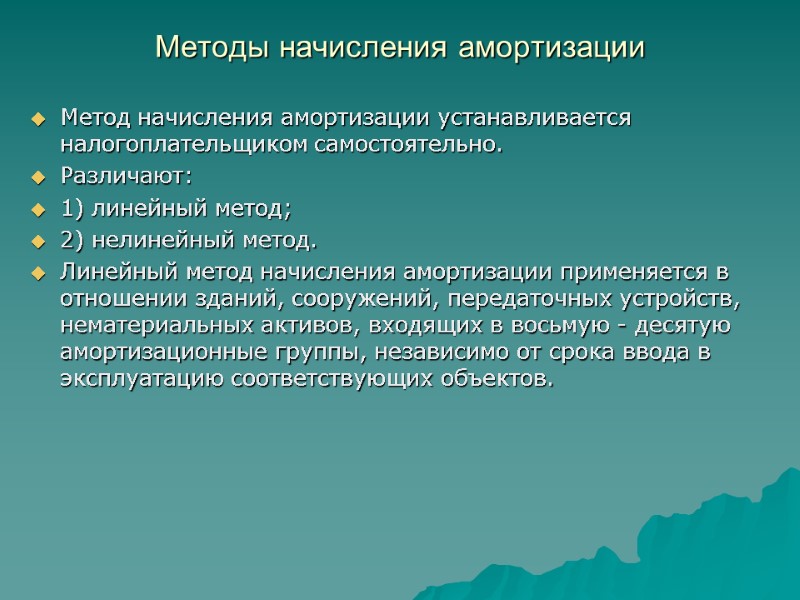 Методы начисления амортизации

Метод начисления амортизации устанавливается налогоплательщиком самостоятельно.

Различают:

1) линейный метод;

2) нелинейный метод.

Линейный метод начисления амортизации применяется в отношении зданий, сооружений, передаточных устройств, нематериальных активов, входящих в восьмую - десятую амортизационные группы, независимо от срока ввода в эксплуатацию соответствующих объектов.